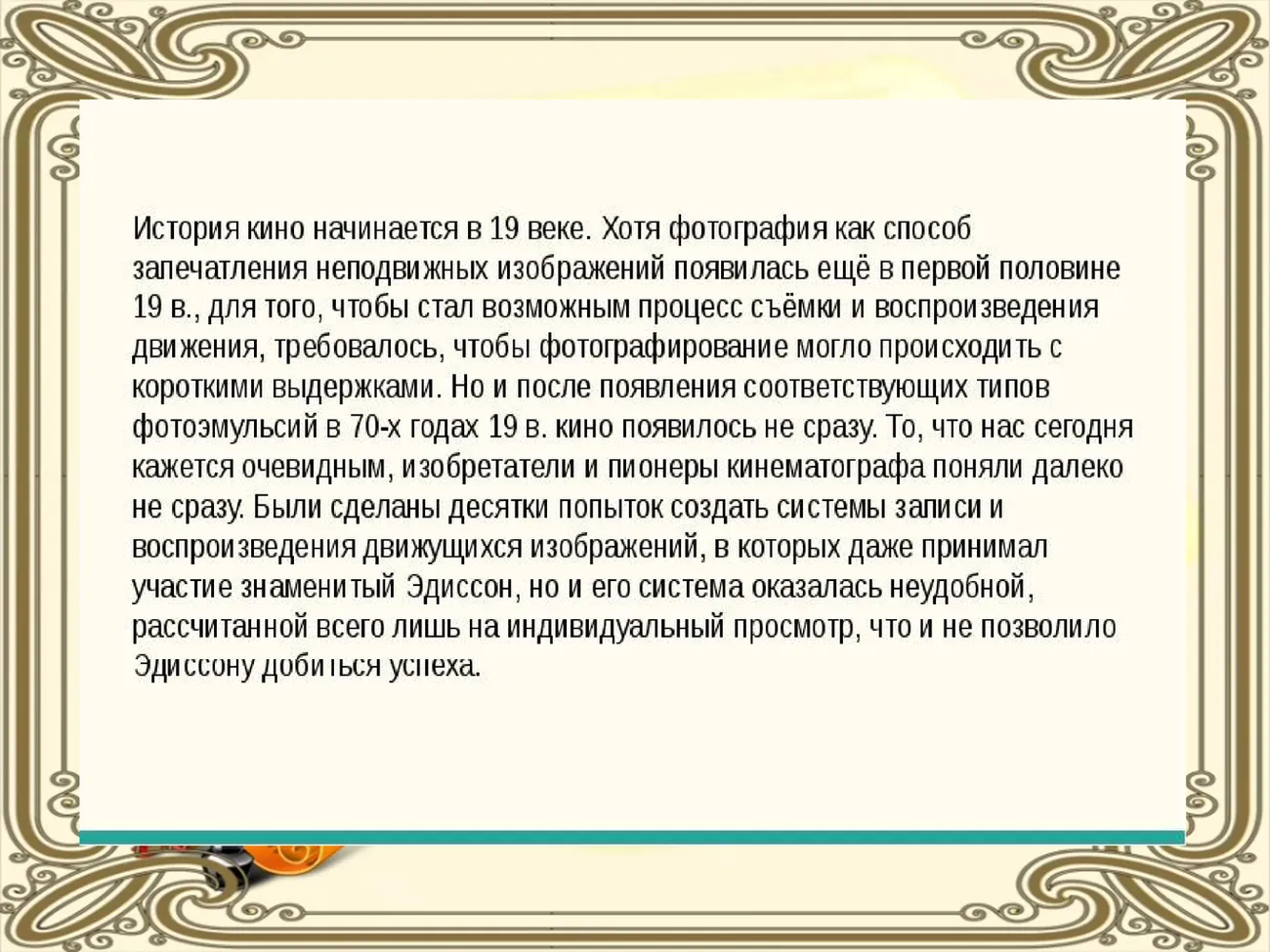 История кино начинается в 19 веке. Хотя фотография как способ запечатления неподвижных изображений появилась ещё в первой половине 19 в., для того, чтобы стал возможным процесс съёмки и воспроизведения движения, требовалось, чтобы фотографирование могло происходить с короткими выдержками. Но и после появления соответствующих типов фотоэмульсий в 70-х годах 19 в. кино появилось не сразу. То, что нас сегодня кажется очевидным, изобретатели и пионеры кинематографа поняли далеко не сразу. Были сделаны десятки попыток создать системы записи и воспроизведения движущихся изображений, в которых даже принимал участие знаменитый Эдиссон, но и его система оказалась неудобной, рассчитанной всего лишь на индивидуальный просмотр, что и не позволило Эдиссону добиться успеха.